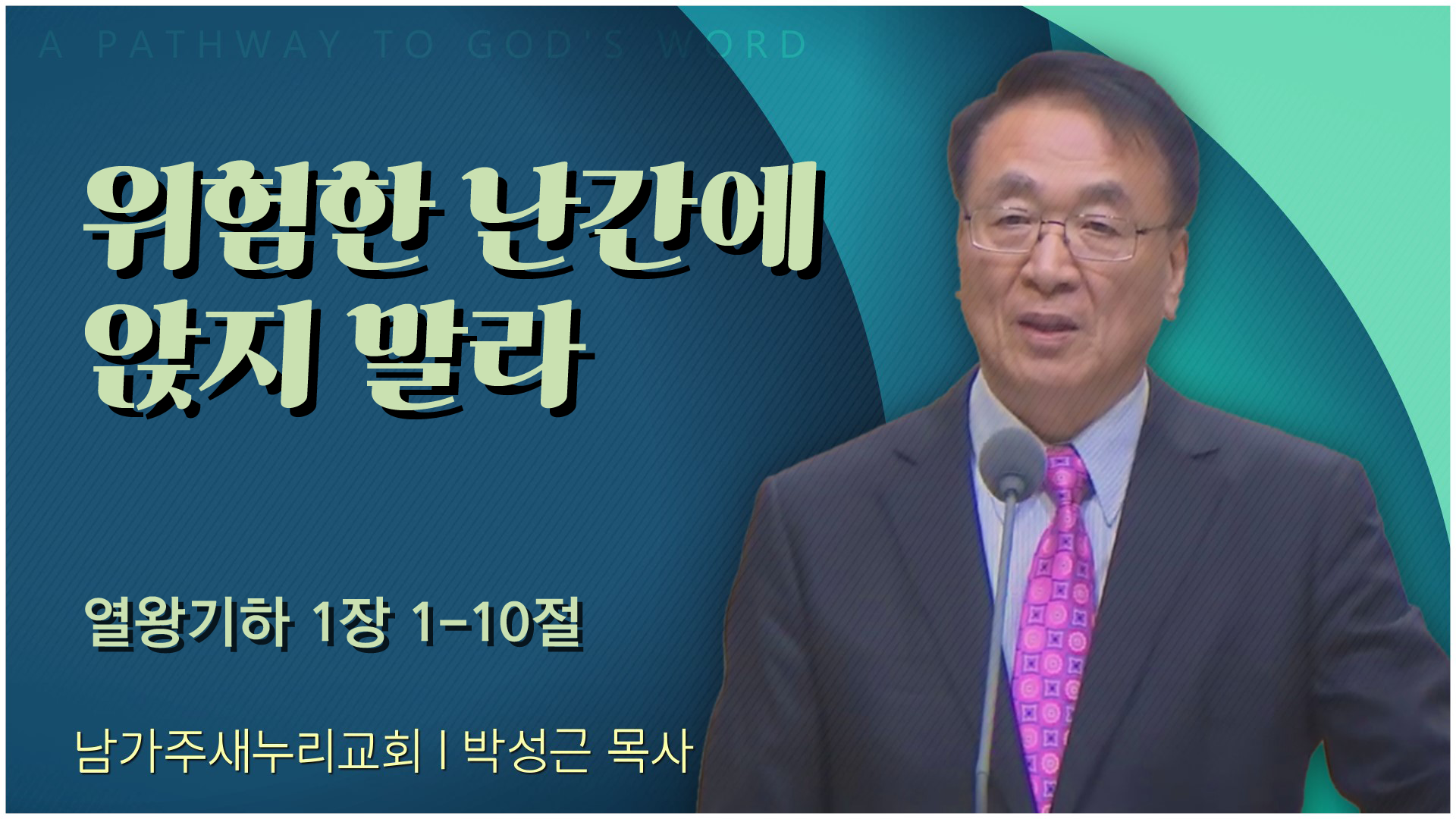 A PATHWAY TO GOD'S WORD

위험한 난간에 앉지 말라

열왕기하 1장 1-10절

남가주새누리교회 | 박성근 목사